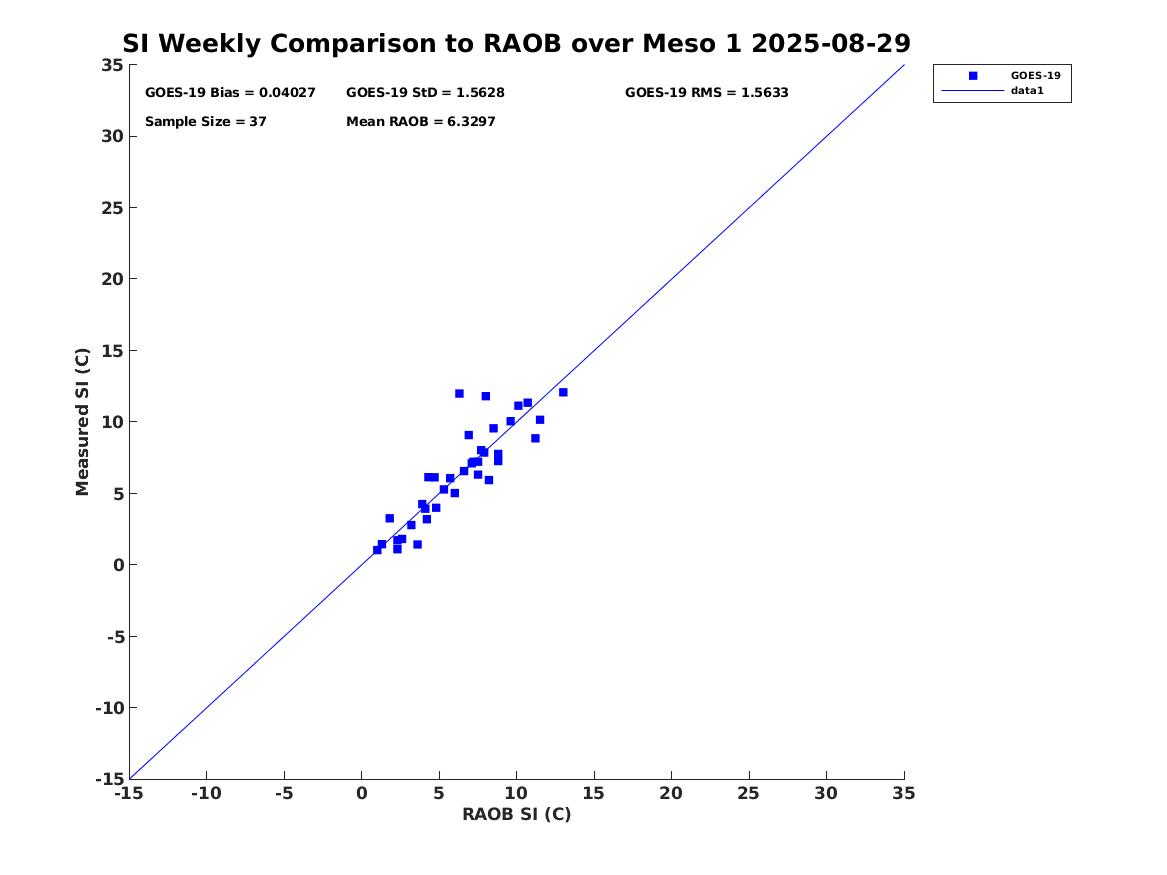 SI Weekly Comparison to RAOB over Meso 1 2025-08-29

GOES-19 Bias = 0.04027
GOES-19 StD = 1.5628
GOES-19 RMS = 1.5633
Sample Size = 37
Mean RAOB = 6.3297

GOES-19
data1

Measured SI (C)

35
30
25
20
15
10
5
0
-5
-10
-15

-15 -10 -5 0 5 10 15 20 25 30 35

RAOB SI (C)